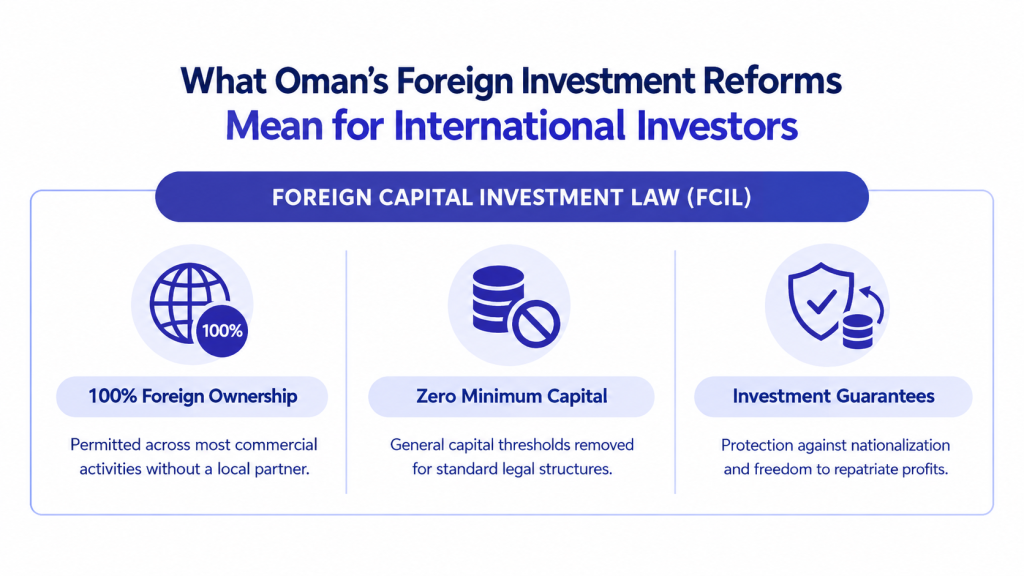 What Oman's Foreign Investment Reforms Mean for International Investors

FOREIGN CAPITAL INVESTMENT LAW (FCIL)

100%

100% Foreign Ownership

Permitted across most commercial activities without a local partner.

Zero Minimum Capital

General capital thresholds removed for standard legal structures.

Investment Guarantees

Protection against nationalization and freedom to repatriate profits.